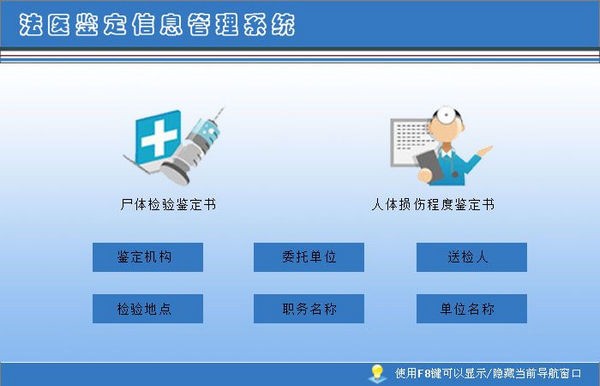 法医鉴定信息管理系统

尸体检验鉴定书

人体损伤程度鉴定书

鉴定机构

委托单位

送检人

检验地点

职务名称

单位名称

使用F8键可以显示/隐藏当前导航窗口